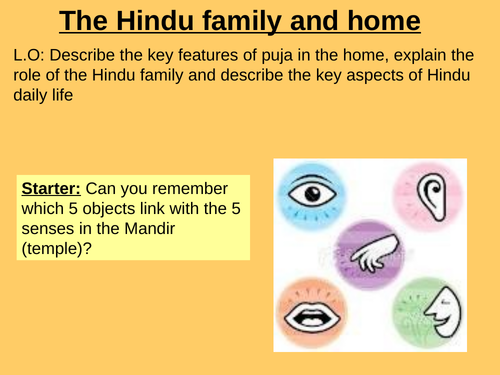 The Hindu family and home

L.O: Describe the key features of puja in the home, explain the role of the Hindu family and describe the key aspects of Hindu daily life

Starter: Can you remember which 5 objects link with the 5 senses in the Mandir (temple)?